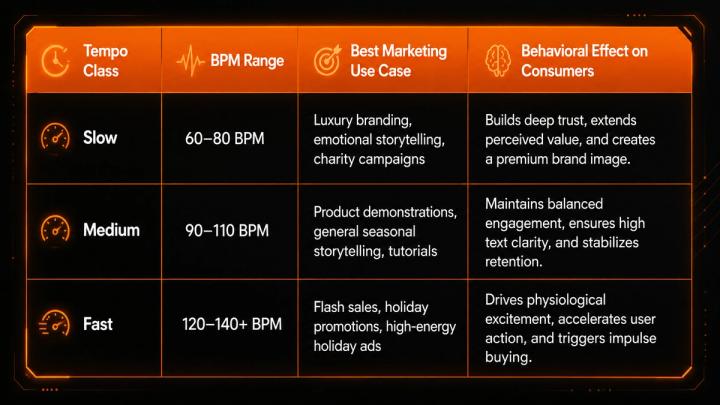 | Tempo Class | BPM Range | Best Marketing Use Case | Behavioral Effect on Consumers |
|---|---|---|---|
| Slow | 60–80 BPM | Luxury branding, emotional storytelling, charity campaigns | Builds deep trust, extends perceived value, and creates a premium brand image. |
| Medium | 90–110 BPM | Product demonstrations, general seasonal storytelling, tutorials | Maintains balanced engagement, ensures high text clarity, and stabilizes retention. |
| Fast | 120–140+ BPM | Flash sales, holiday promotions, high-energy holiday ads | Drives physiological excitement, accelerates user action, and triggers impulse buying. |